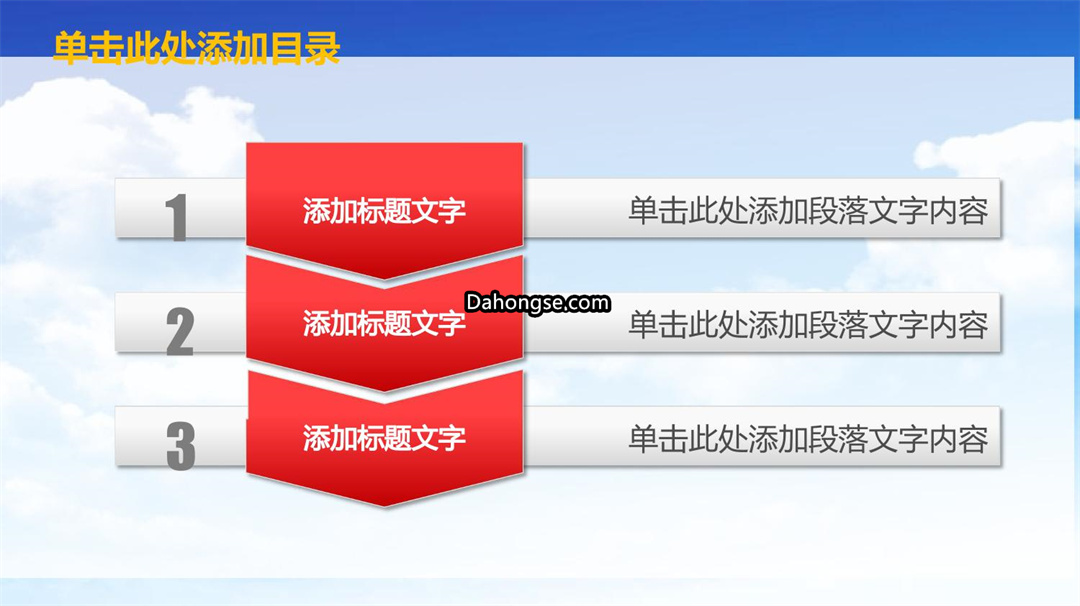 单击此处添加目录

1 添加标题文字 单击此处添加段落文字内容

Dahongse.com

2 添加标题文字 单击此处添加段落文字内容

3 添加标题文字 单击此处添加段落文字内容